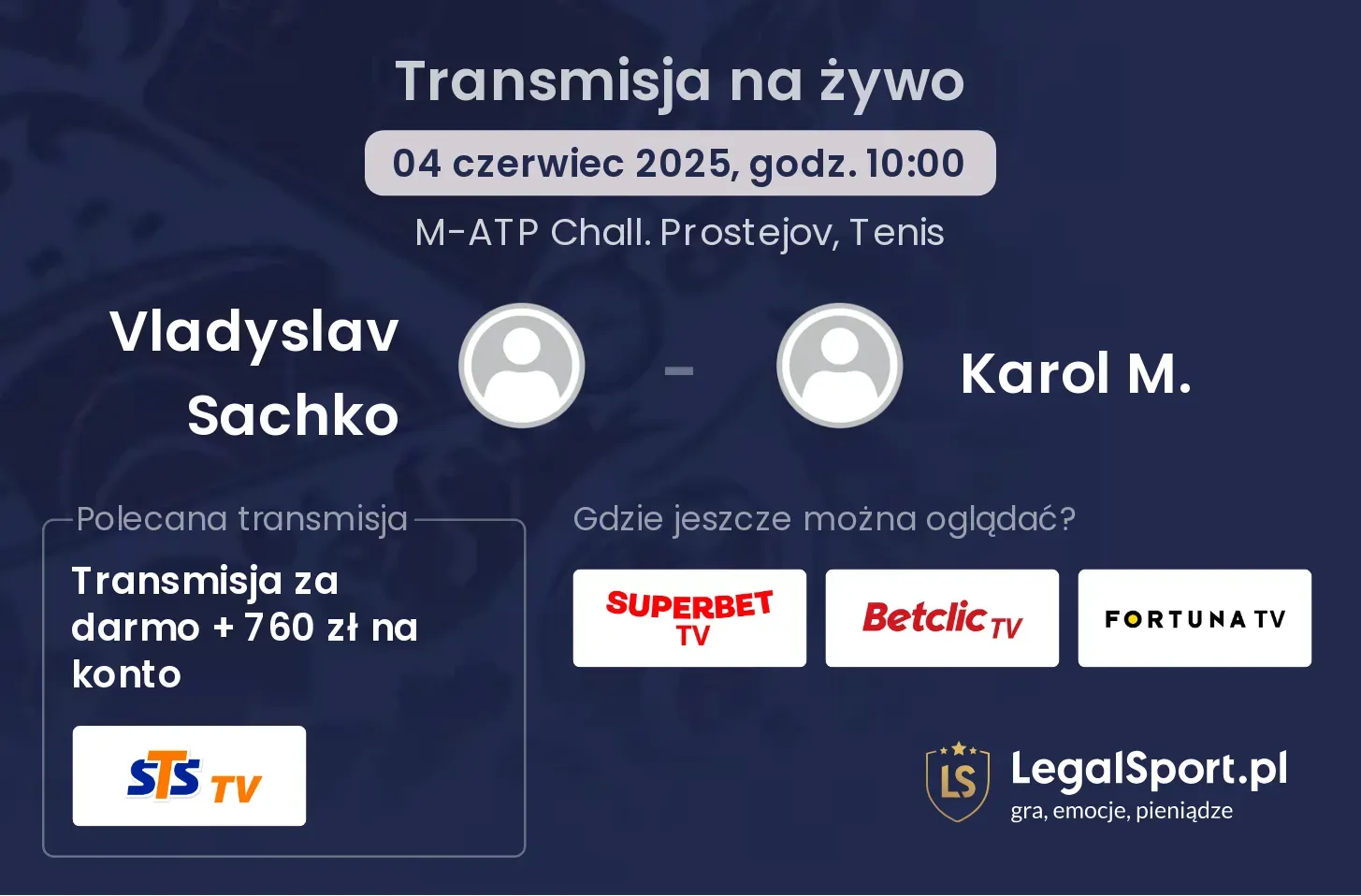 Transmisja na żywo

04 czerwiec 2025, godz. 10:00

M-ATP Chall. Prostejov, Tenis

Vladyslav Sachko

-

Karol M.

Polecana transmisja

Transmisja za darmo + 760 zł na konto

STS TV

Gdzie jeszcze można oglądać?

SUPERBET TV

Betclic TV

FORTUNA TV

LS

LegalSport.pl
gra, emocje, pieniądze